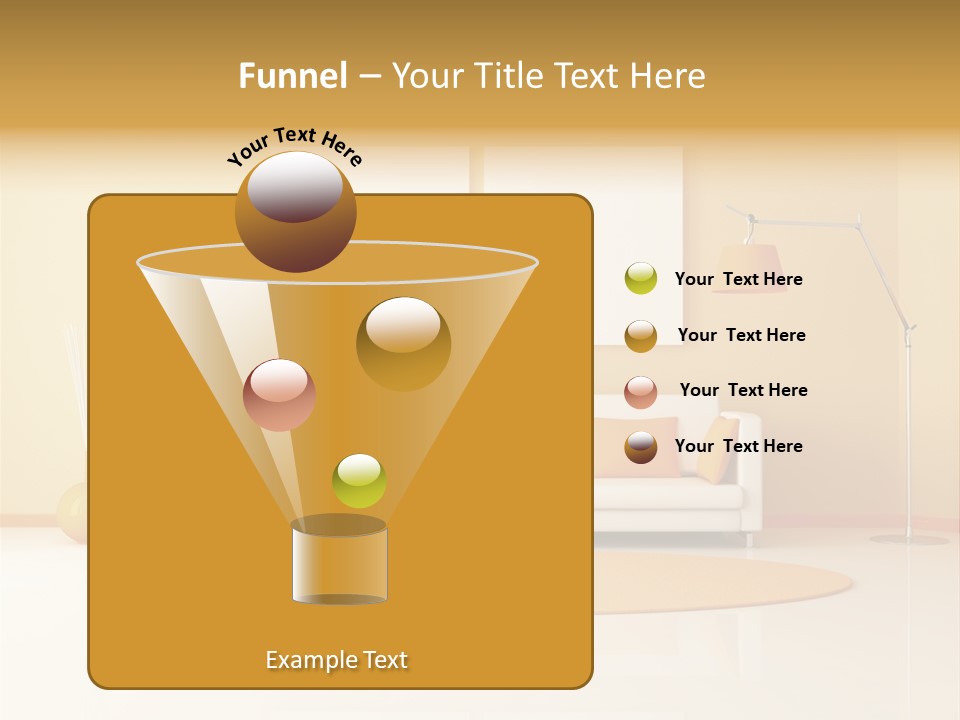 Funnel – Your Title Text Here

Your Text Here

Your Text Here

Your Text Here

Your Text Here

Your Text Here

Example Text